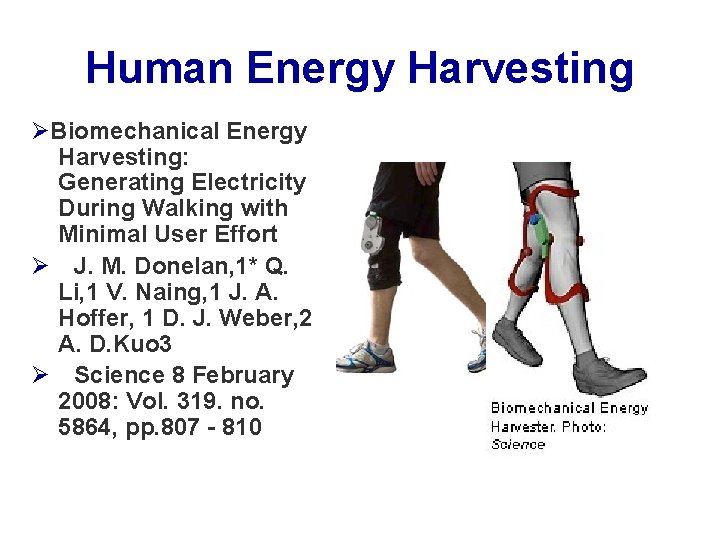 Human Energy Harvesting

➢Biomechanical Energy Harvesting: Generating Electricity During Walking with Minimal User Effort

➢ J. M. Donelan,1* Q. Li,1 V. Naing,1 J. A. Hoffer, 1 D. J. Weber,2 A. D.Kuo3

➢ Science 8 February 2008: Vol. 319. no. 5864, pp.807 - 810

Biomechanical Energy Harvester. Photo: Science